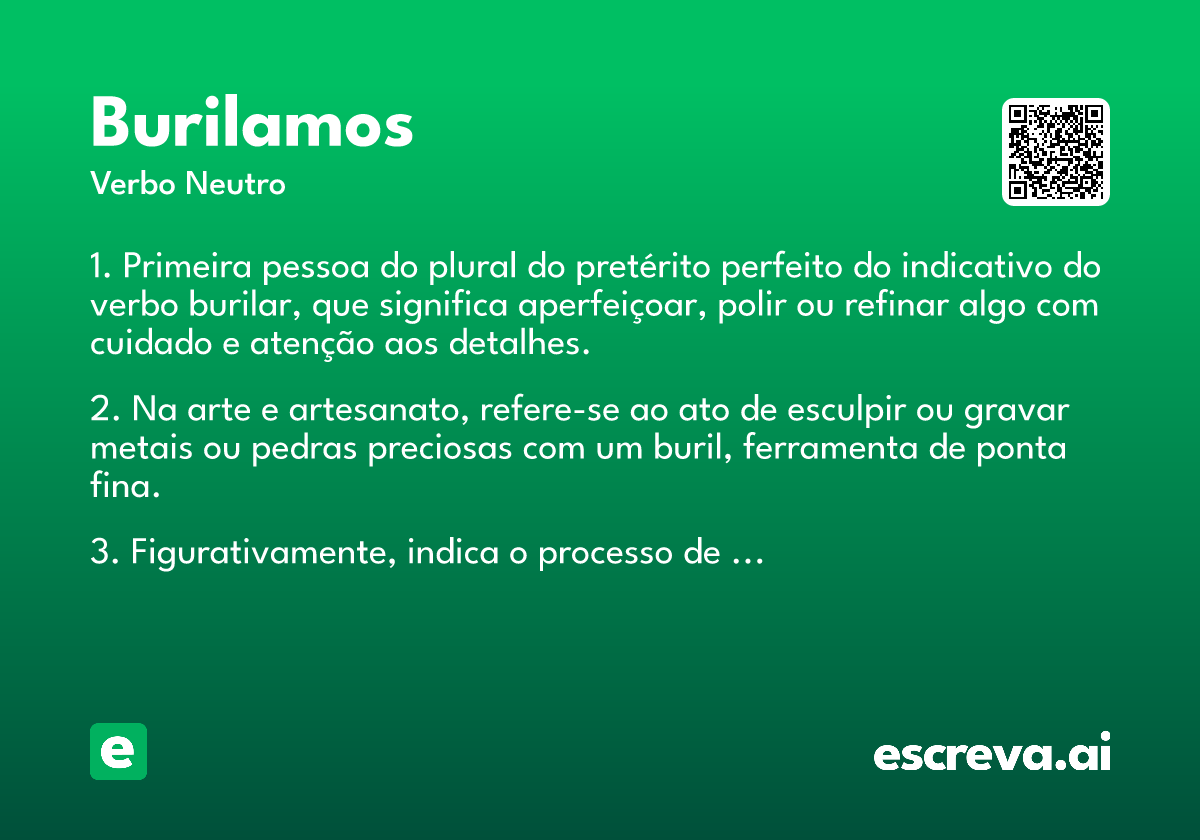 Burilamos
Verbo Neutro

1. Primeira pessoa do plural do pretérito perfeito do indicativo do verbo burilar, que significa aperfeiçoar, polir ou refinar algo com cuidado e atenção aos detalhes.

2. Na arte e artesanato, refere-se ao ato de esculpir ou gravar metais ou pedras preciosas com um buril, ferramenta de ponta fina.

3. Figurativamente, indica o processo de ...

e

escreva.ai